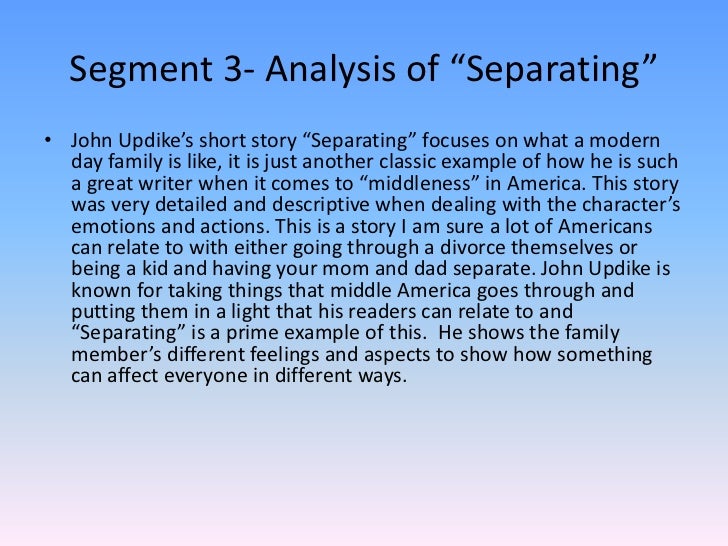 Segment 3- Analysis of “Separating”

• John Updike’s short story “Separating” focuses on what a modern day family is like, it is just another classic example of how he is such a great writer when it comes to “middleness” in America. This story was very detailed and descriptive when dealing with the character’s emotions and actions. This is a story I am sure a lot of Americans can relate to with either going through a divorce themselves or being a kid and having your mom and dad separate. John Updike is known for taking things that middle America goes through and putting them in a light that his readers can relate to and “Separating” is a prime example of this. He shows the family member’s different feelings and aspects to show how something can affect everyone in different ways.